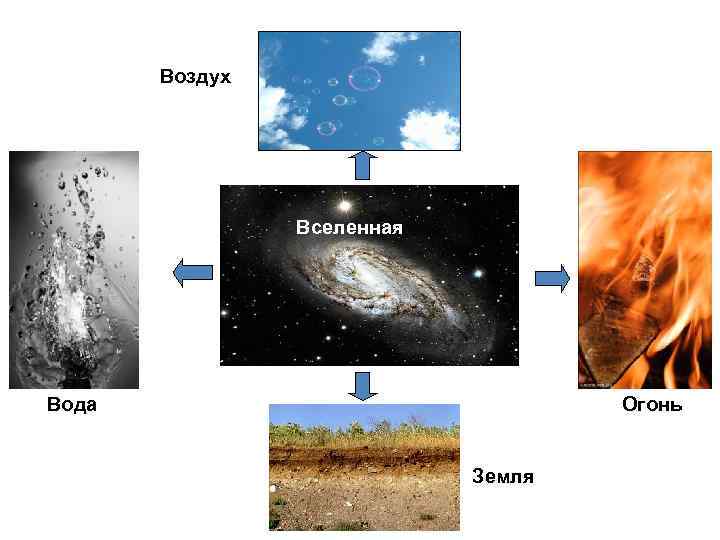 Воздух

Вселенная

Вода

Огонь

Земля